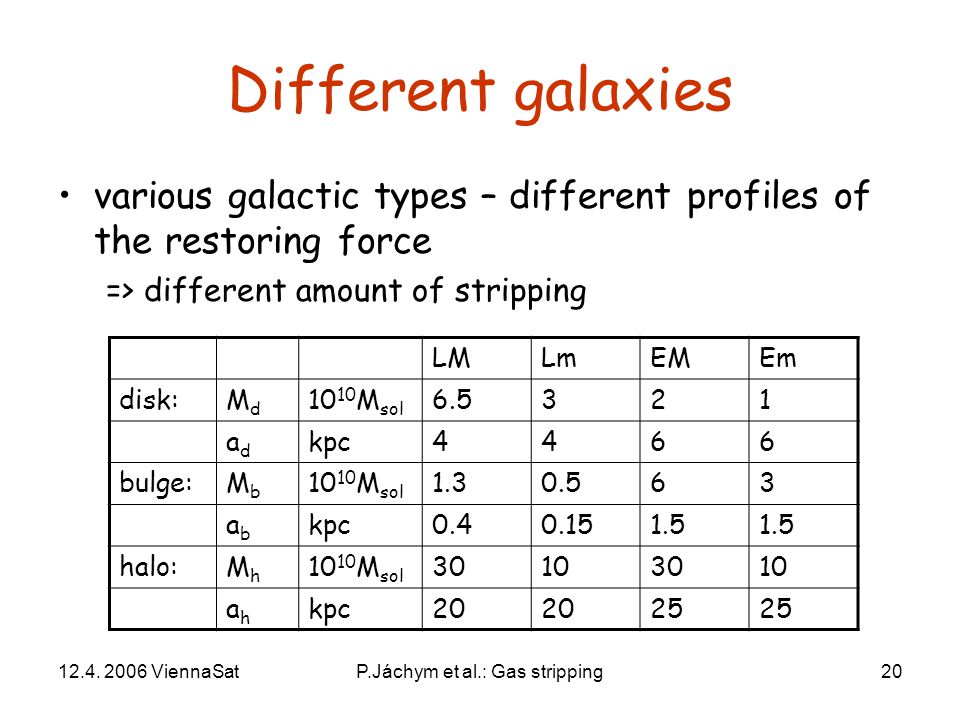 Different galaxies

• various galactic types – different profiles of the restoring force
=> different amount of stripping

| | | | LM | Lm | EM | Em |
|---|---|---|---|---|---|---|
| disk: | $M_d$ | $10^{10}M_{sol}$ | 6.5 | 3 | 2 | 1 |
| | $a_d$ | kpc | 4 | 4 | 6 | 6 |
| bulge: | $M_b$ | $10^{10}M_{sol}$ | 1.3 | 0.5 | 6 | 3 |
| | $a_b$ | kpc | 0.4 | 0.15 | 1.5 | 1.5 |
| halo: | $M_h$ | $10^{10}M_{sol}$ | 30 | 10 | 30 | 10 |
| | $a_h$ | kpc | 20 | 20 | 25 | 25 |

12.4. 2006 ViennaSat P.Jáchym et al.: Gas stripping 20